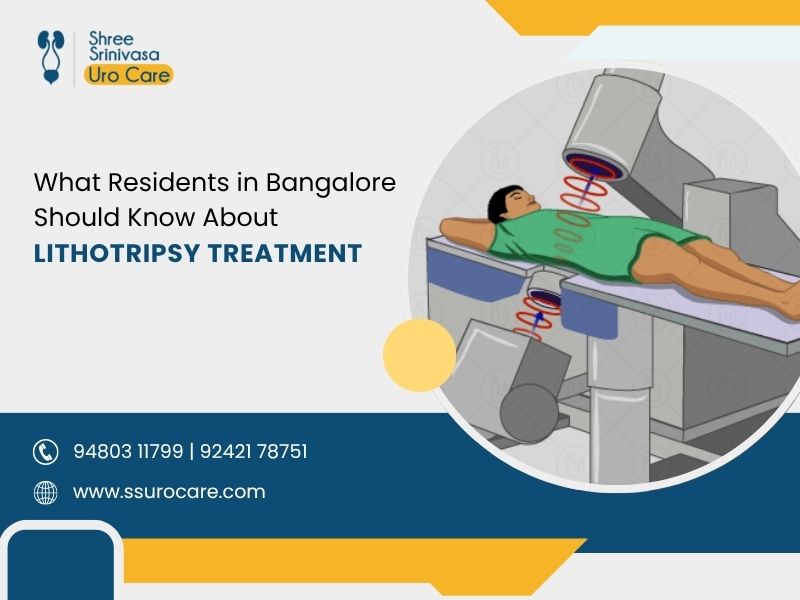 Shree Srinivasa Uro Care

What Residents in Bangalore Should Know About
LITHOTRIPSY TREATMENT

94803 11799 | 92421 78751

www.ssurocare.com